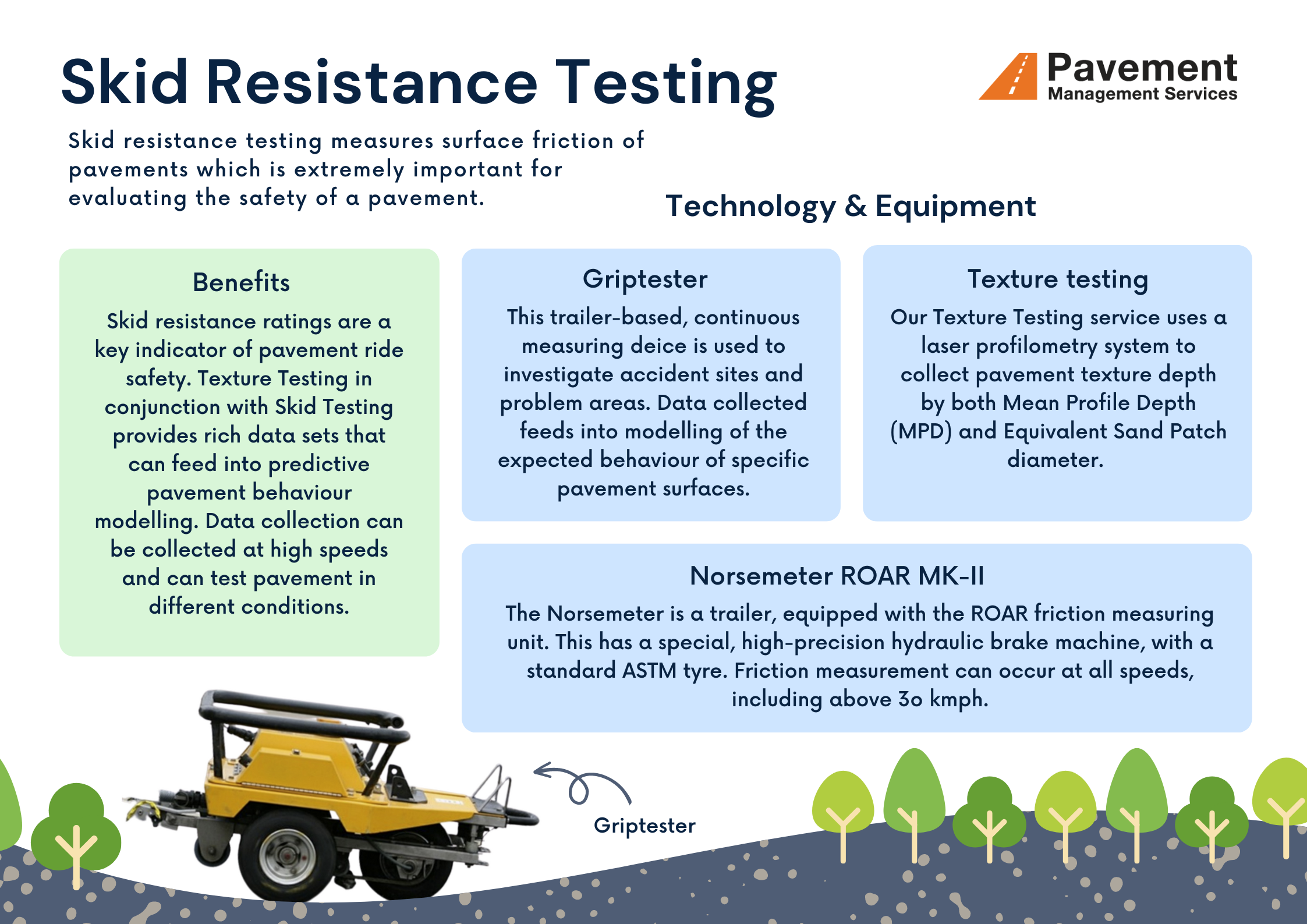 Skid Resistance Testing

Pavement Management Services

Skid resistance testing measures surface friction of pavements which is extremely important for evaluating the safety of a pavement.

Technology & Equipment

Benefits

Skid resistance ratings are a key indicator of pavement ride safety. Texture Testing in conjunction with Skid Testing provides rich data sets that can feed into predictive pavement behaviour modelling. Data collection can be collected at high speeds and can test pavement in different conditions.

Griptester

This trailer-based, continuous measuring deice is used to investigate accident sites and problem areas. Data collected feeds into modelling of the expected behaviour of specific pavement surfaces.

Texture testing

Our Texture Testing service uses a laser profilometry system to collect pavement texture depth by both Mean Profile Depth (MPD) and Equivalent Sand Patch diameter.

Norsemeter ROAR MK-II

The Norsemeter is a trailer, equipped with the ROAR friction measuring unit. This has a special, high-precision hydraulic brake machine, with a standard ASTM tyre. Friction measurement can occur at all speeds, including above 3o kmph.

Griptester